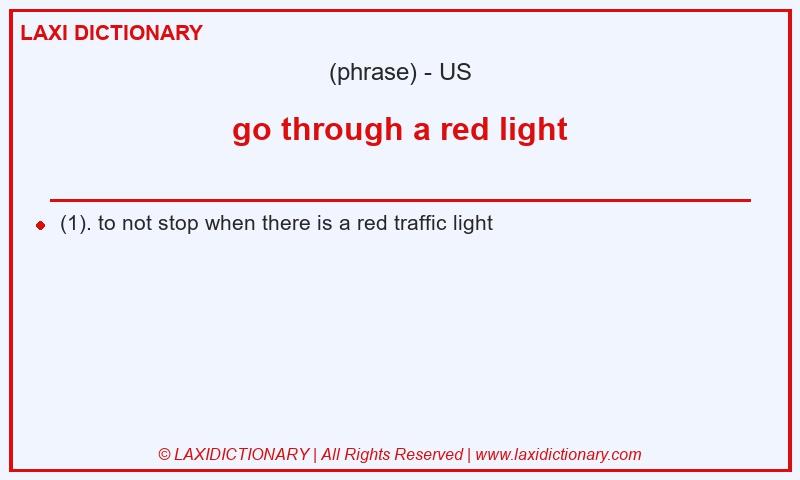 LAXI DICTIONARY

(phrase) - US

go through a red light

(1). to not stop when there is a red traffic light

© LAXIDICTIONARY | All Rights Reserved | www.laxidictionary.com